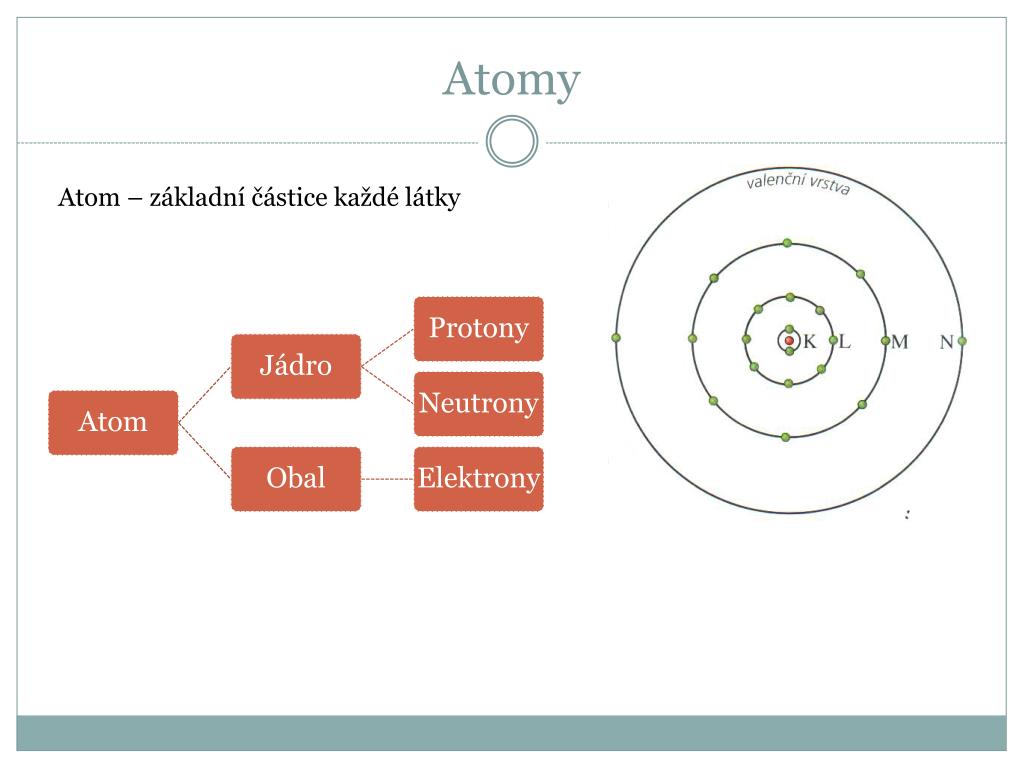 Atomy

Atom – základní částice každé látky

Atom

Jádro

Obal

Protony

Neutrony

Elektrony

valenční vrstva

K

L

M

N